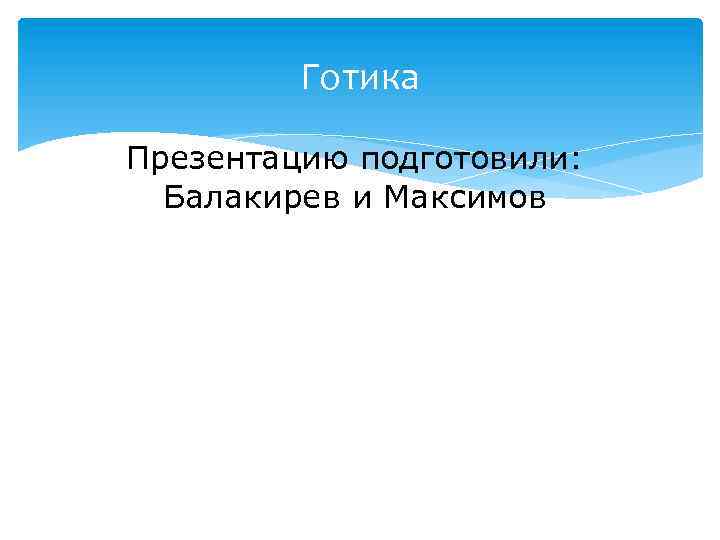 Готика

Презентацию подготовили: Балакирев и Максимов